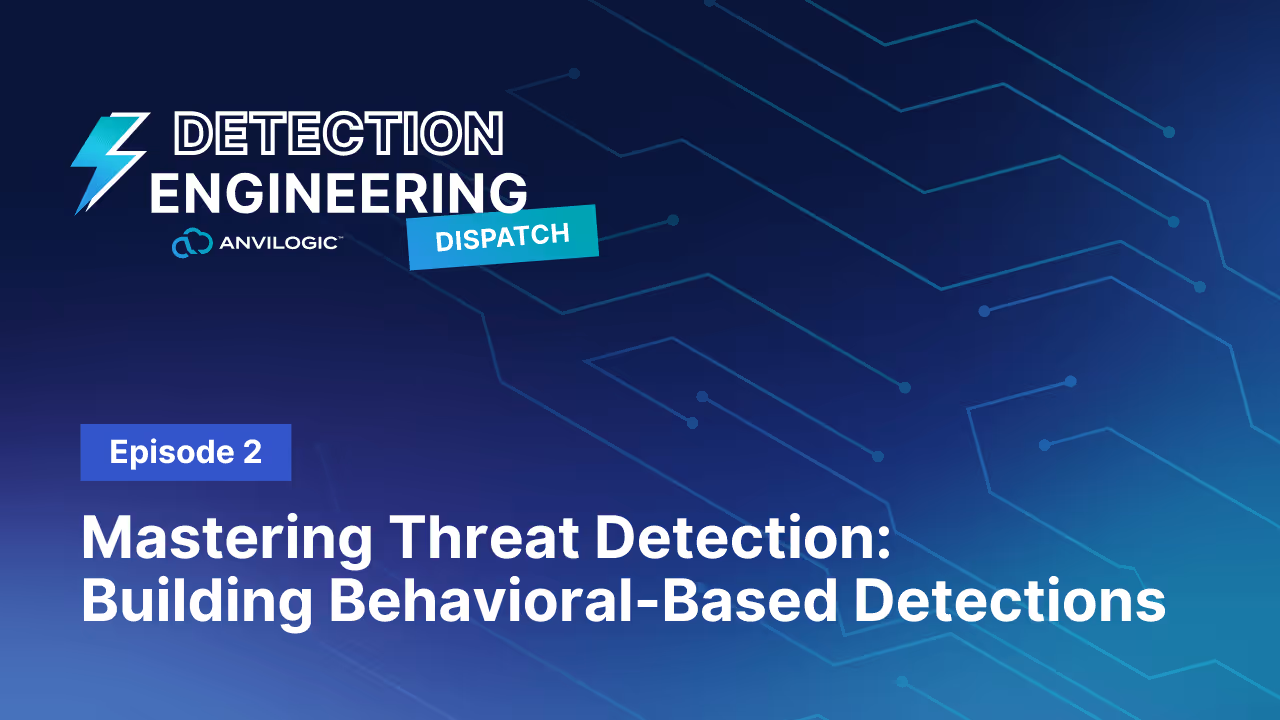 DETECTION ENGINEERING

ANVILOGIC™

DISPATCH

Episode 2

Mastering Threat Detection: Building Behavioral-Based Detections